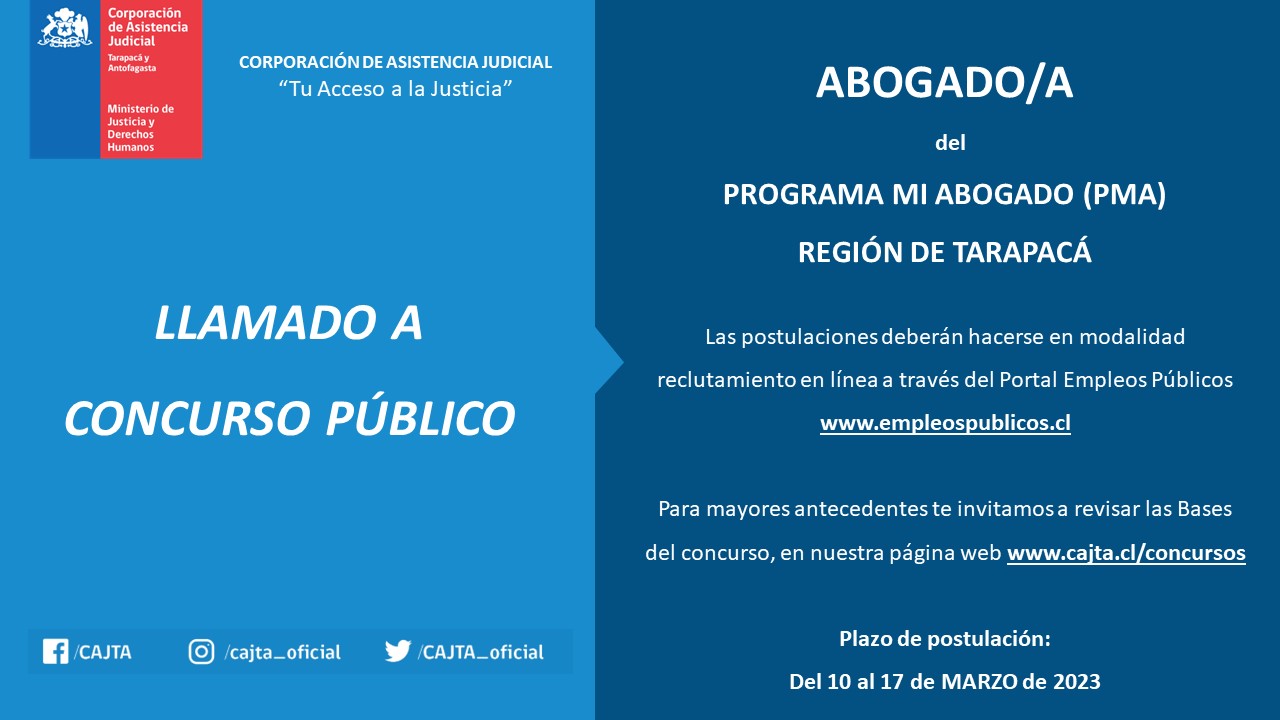 Corporación de Asistencia Judicial
Tarapacá y Antofagasta

Ministerio de Justicia y Derechos Humanos

CORPORACIÓN DE ASISTENCIA JUDICIAL
"Tu Acceso a la Justicia"

LLAMADO A CONCURSO PÚBLICO

/CAJTA /cajta_oficial /CAJTA_oficial

ABOGADO/A

del

PROGRAMA MI ABOGADO (PMA)

REGIÓN DE TARAPACÁ

Las postulaciones deberán hacerse en modalidad reclutamiento en línea a través del Portal Empleos Públicos www.empleospublicos.cl

Para mayores antecedentes te invitamos a revisar las Bases del concurso, en nuestra página web www.cajta.cl/concursos

Plazo de postulación:

Del 10 al 17 de MARZO de 2023